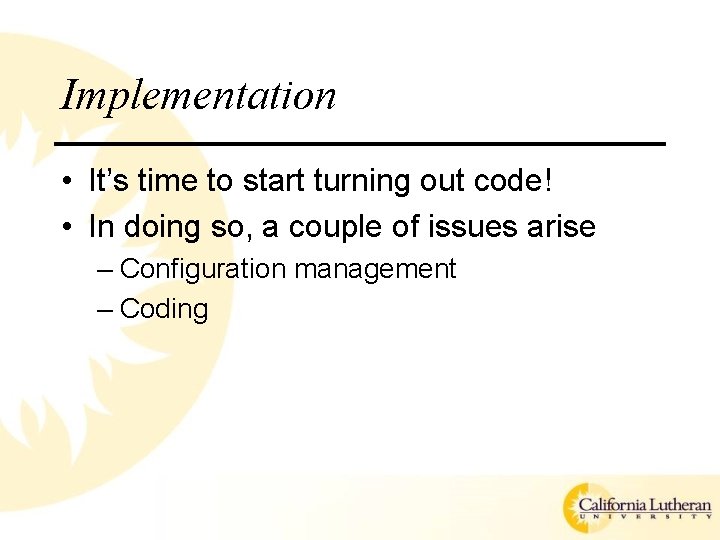 Implementation

• It's time to start turning out code!
• In doing so, a couple of issues arise
– Configuration management
– Coding

California Lutheran
UNIVERSITY